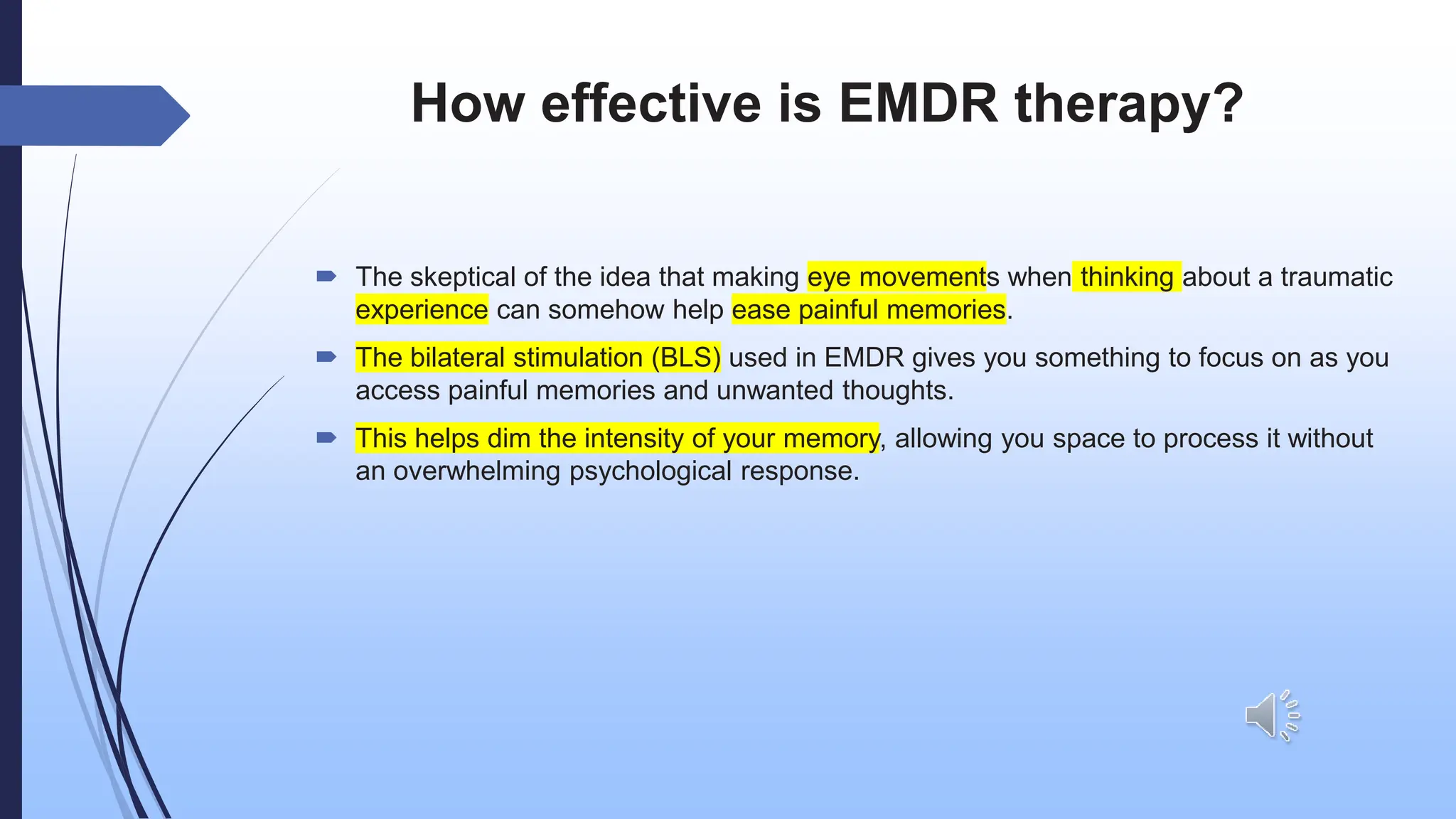 How effective is EMDR therapy?

The skeptical of the idea that making eye movements when thinking about a traumatic experience can somehow help ease painful memories.

The bilateral stimulation (BLS) used in EMDR gives you something to focus on as you access painful memories and unwanted thoughts.

This helps dim the intensity of your memory, allowing you space to process it without an overwhelming psychological response.